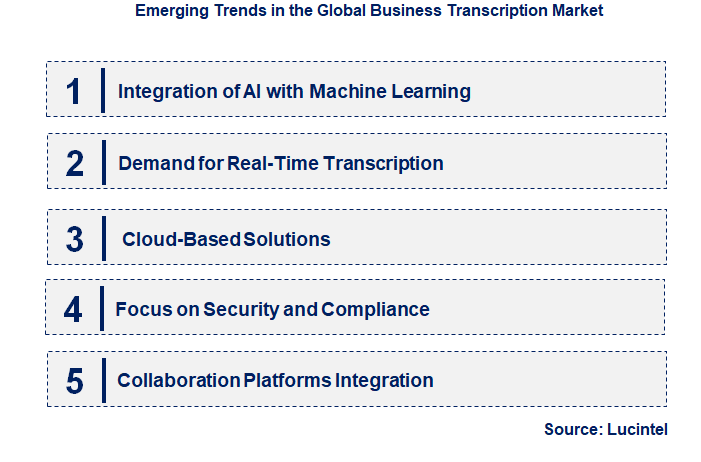 Emerging Trends in the Global Business Transcription Market

1 Integration of AI with Machine Learning

2 Demand for Real-Time Transcription

3 Cloud-Based Solutions

4 Focus on Security and Compliance

5 Collaboration Platforms Integration

Source: Lucintel